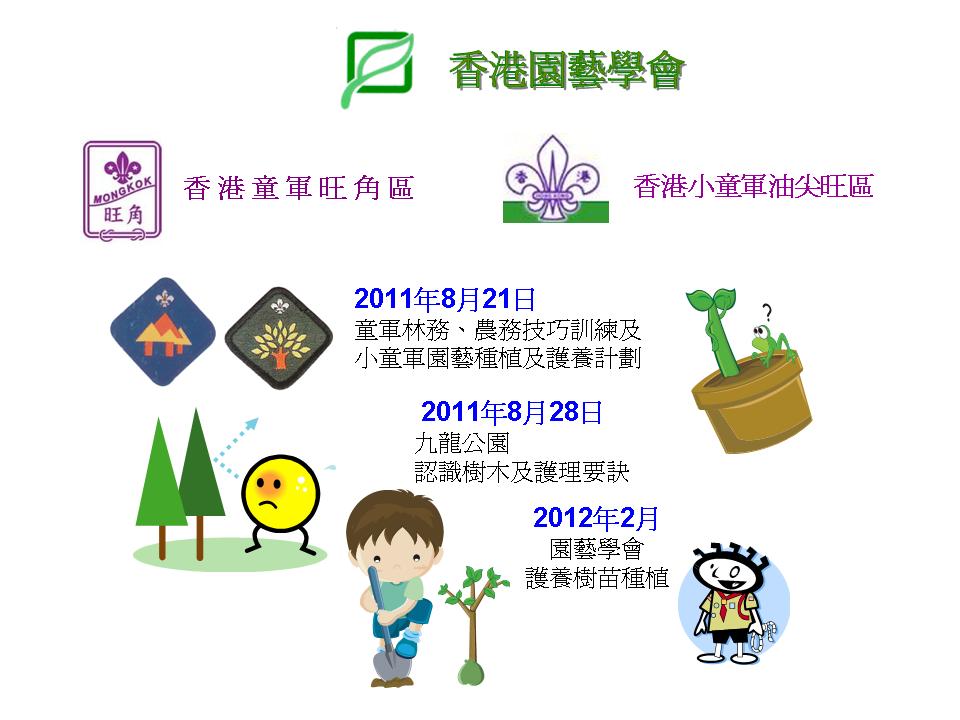 香港園藝學會

MONGKOK
旺角

香港童軍旺角區

香 港

香港小童軍油尖旺區

2011年8月21日
童軍林務、農務技巧訓練及
小童軍園藝種植及護養計劃

?

2011年8月28日
九龍公園
認識樹木及護理要訣

2012年2月
園藝學會
護養樹苗種植